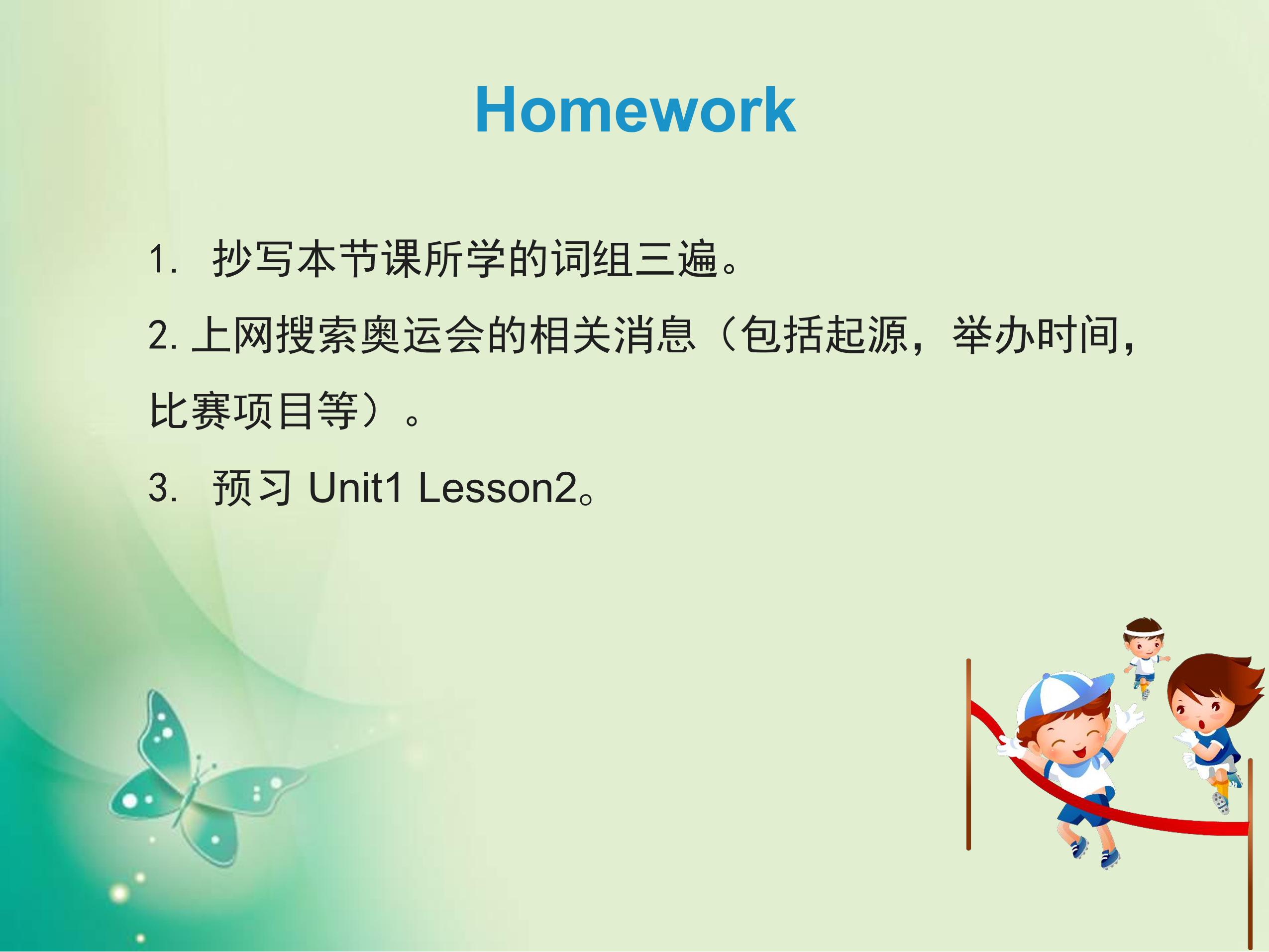 Homework

1. 抄写本节课所学的词组三遍。

2. 上网搜索奥运会的相关消息（包括起源，举办时间，比赛项目等）。

3. 预习 Unit1 Lesson2。